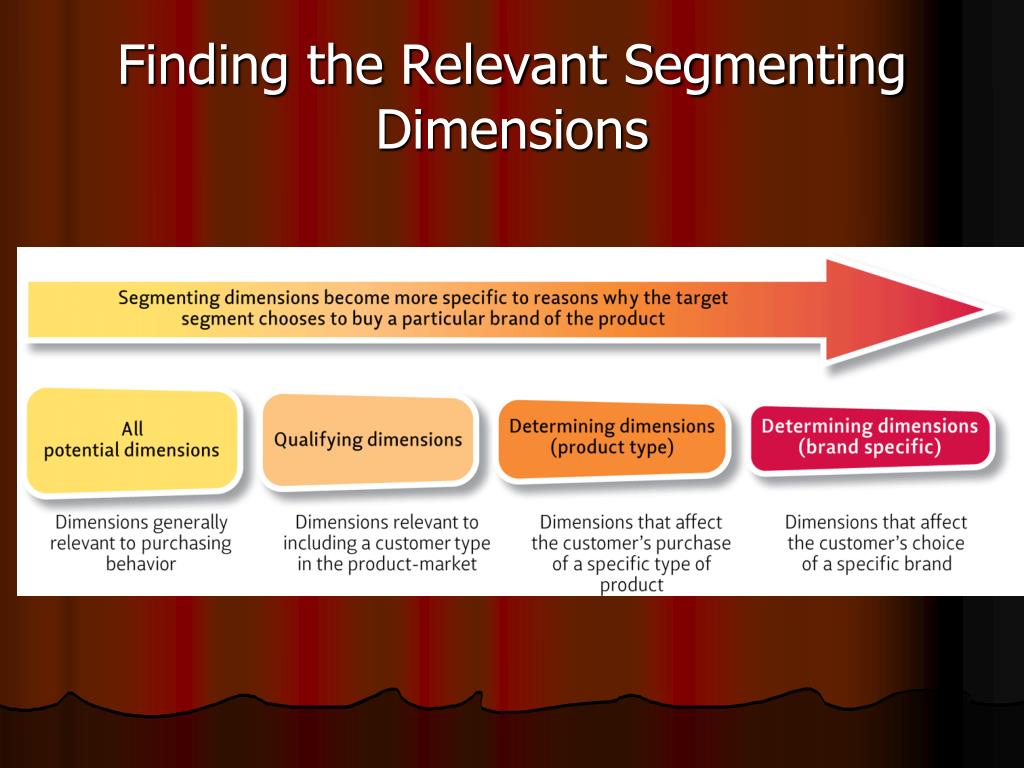 Finding the Relevant Segmenting Dimensions

Segmenting dimensions become more specific to reasons why the target segment chooses to buy a particular brand of the product

All potential dimensions

Qualifying dimensions

Determining dimensions (product type)

Determining dimensions (brand specific)

Dimensions generally relevant to purchasing behavior

Dimensions relevant to including a customer type in the product-market

Dimensions that affect the customer's purchase of a specific type of product

Dimensions that affect the customer's choice of a specific brand